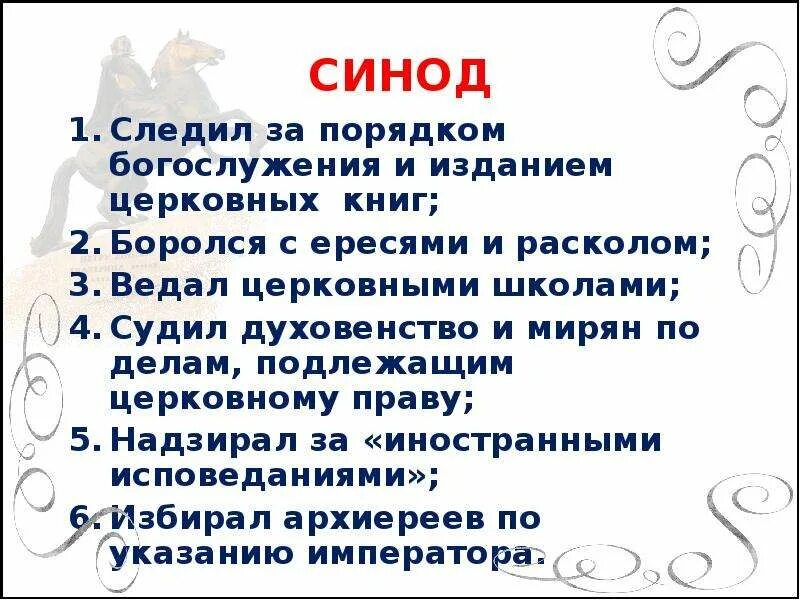 СИНОД

1. Следил за порядком богослужения и изданием церковных книг;
2. Боролся с ересями и расколом;
3. Ведал церковными школами;
4. Судил духовенство и мирян по делам, подлежащим церковному праву;
5. Надзирал за «иностранными исповеданиями»;
6. Избирал архиереев по указанию императора.